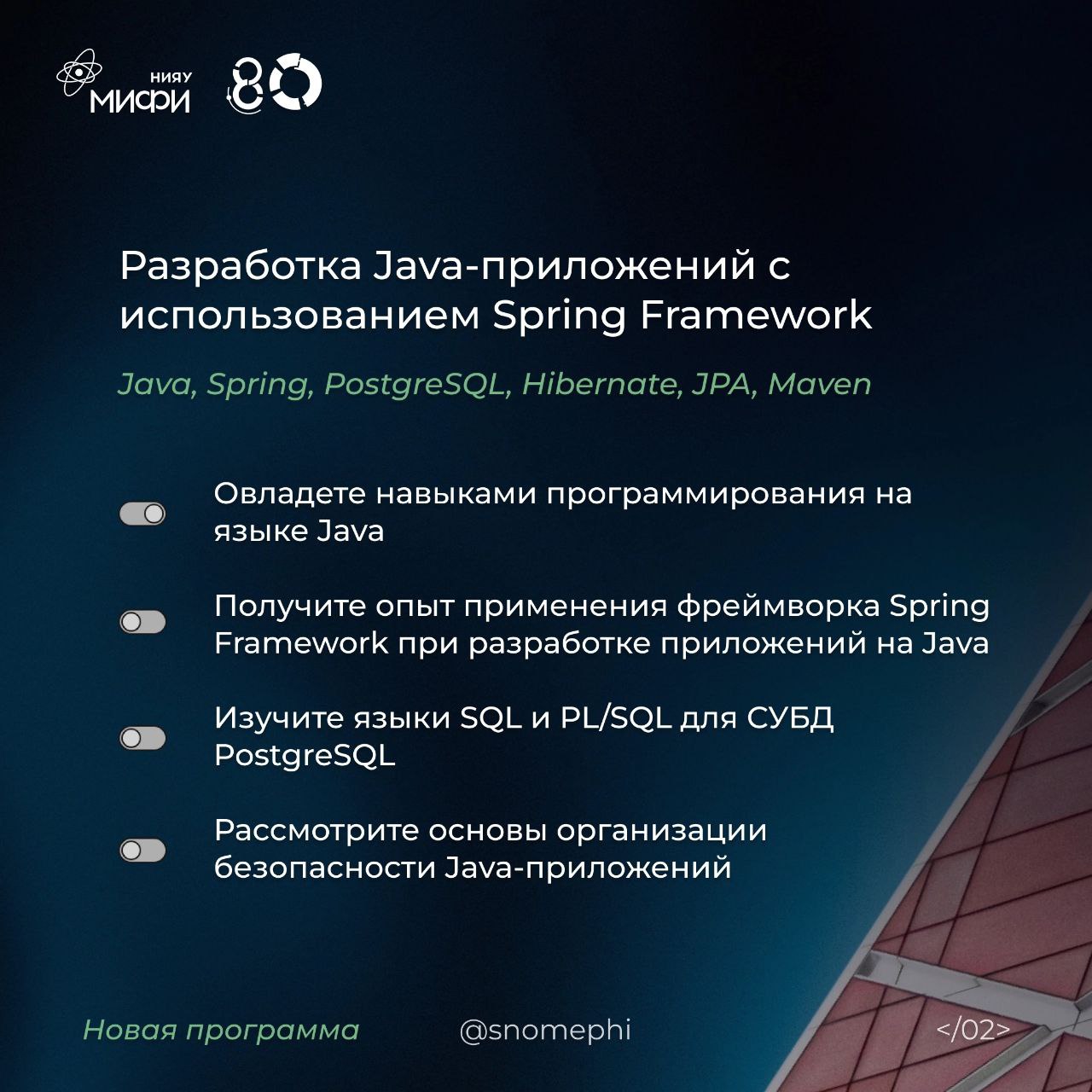 НИЯУ МИФИ 80

Разработка Java-приложений с использованием Spring Framework

Java, Spring, PostgreSQL, Hibernate, JPA, Maven

Овладете навыками программирования на языке Java

Получите опыт применения фреймворка Spring Framework при разработке приложений на Java

Изучите языки SQL и PL/SQL для СУБД PostgreSQL

Рассмотрите основы организации безопасности Java-приложений

Новая программа @snomephi </02>